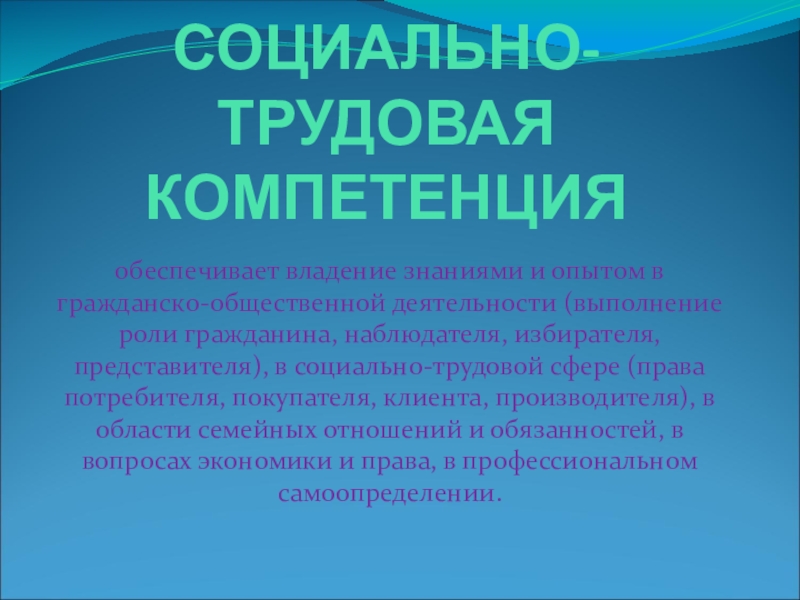 СОЦИАЛЬНО-ТРУДОВАЯ КОМПЕТЕНЦИЯ

обеспечивает владение знаниями и опытом в гражданско-общественной деятельности (выполнение роли гражданина, наблюдателя, избирателя, представителя), в социально-трудовой сфере (права потребителя, покупателя, клиента, производителя), в области семейных отношений и обязанностей, в вопросах экономики и права, в профессиональном самоопределении.